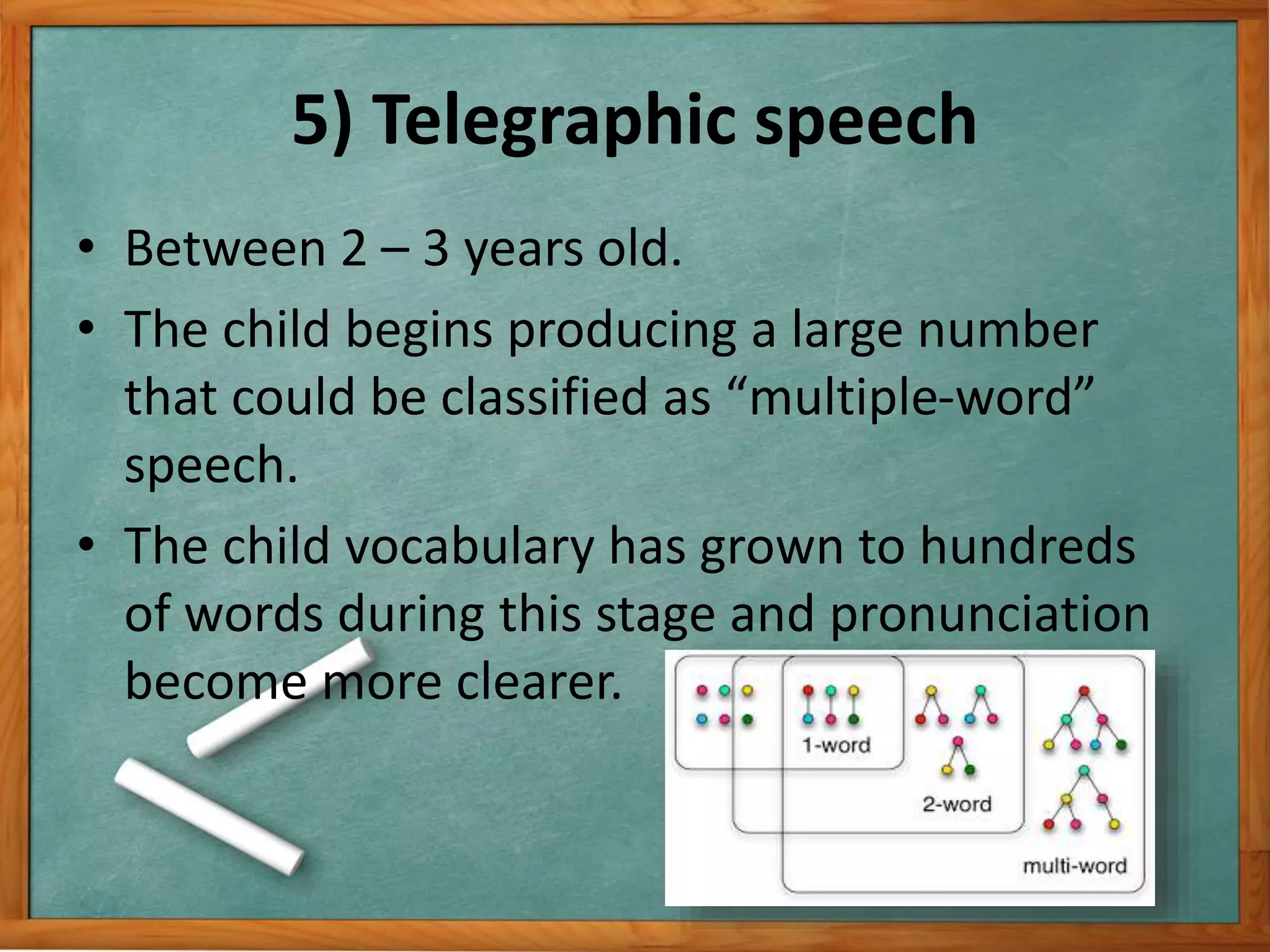 5) Telegraphic speech

• Between 2 – 3 years old.
• The child begins producing a large number that could be classified as “multiple-word” speech.
• The child vocabulary has grown to hundreds of words during this stage and pronunciation become more clearer.

1-word
2-word
multi-word